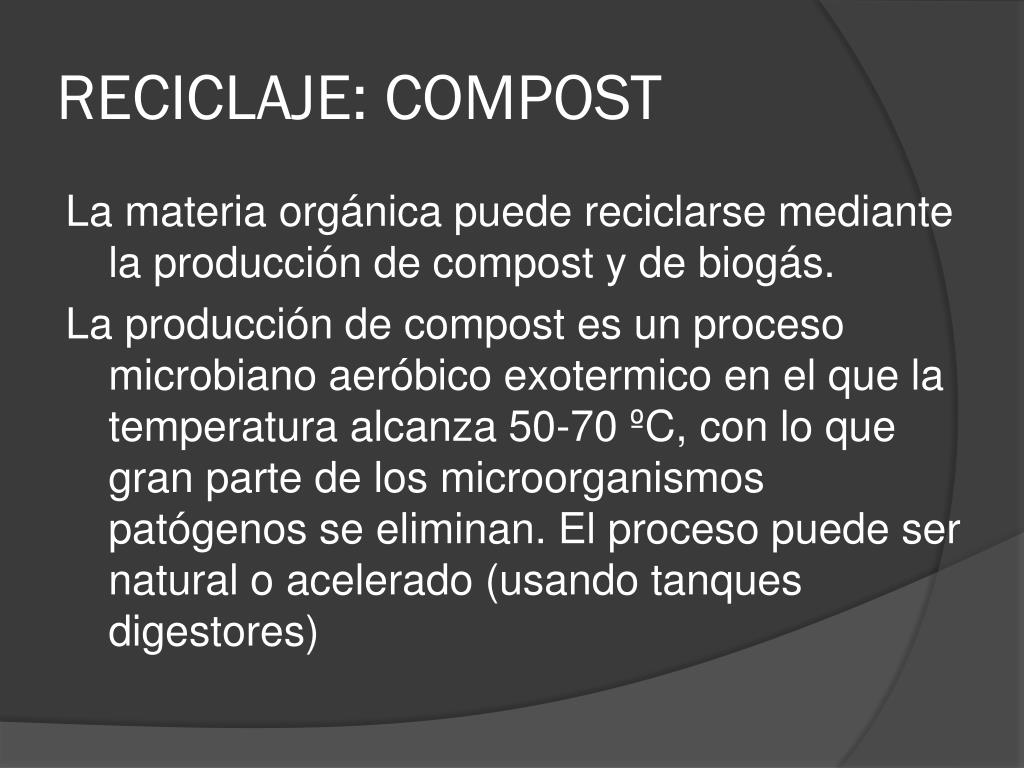 RECICLAJE: COMPOST

La materia orgánica puede reciclarse mediante la producción de compost y de biogás.

La producción de compost es un proceso microbiano aeróbico exotermico en el que la temperatura alcanza 50-70 ºC, con lo que gran parte de los microorganismos patógenos se eliminan. El proceso puede ser natural o acelerado (usando tanques digestores)